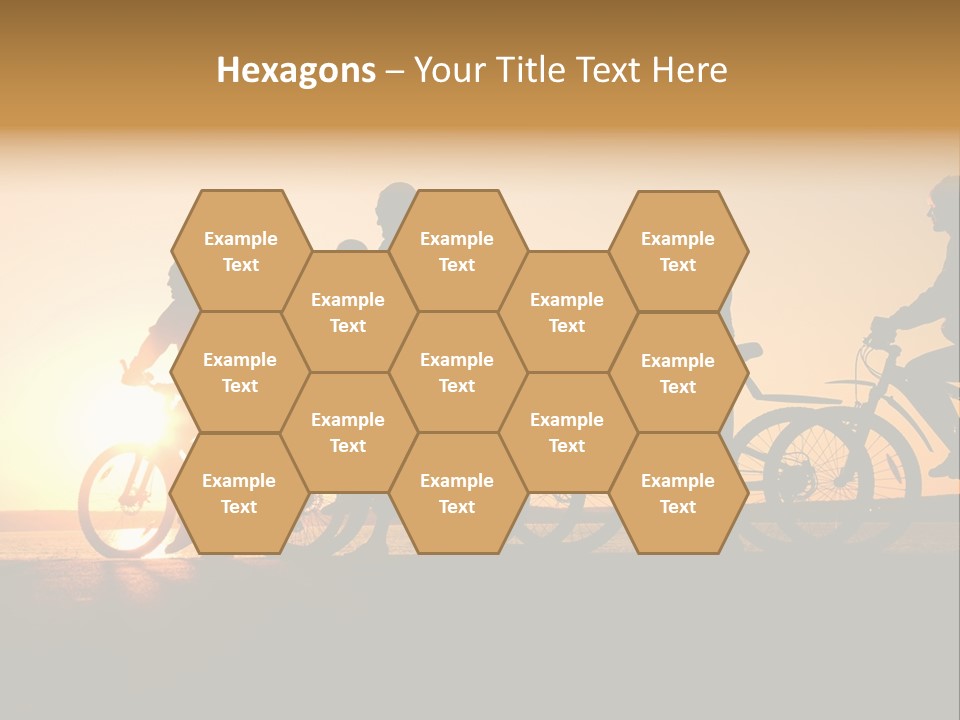 Hexagons – Your Title Text Here

Example Text

Example Text

Example Text

Example Text

Example Text

Example Text

Example Text

Example Text

Example Text

Example Text

Example Text

Example Text

Example Text